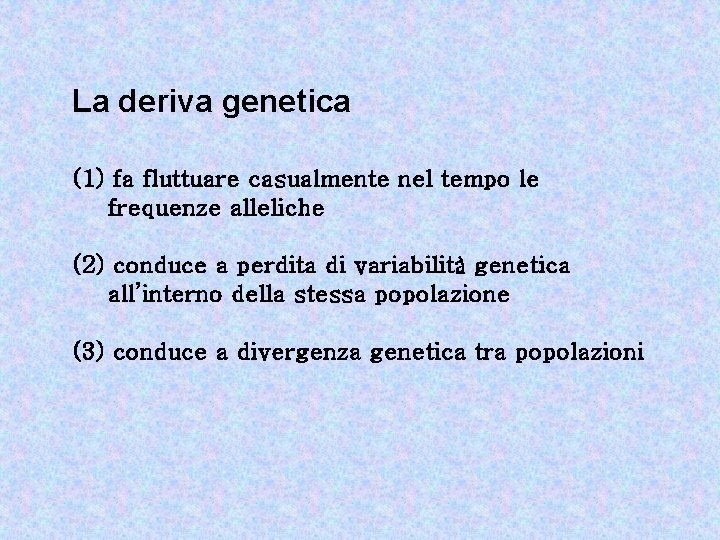 La deriva genetica

(1) fa fluttuare casualmente nel tempo le frequenze alleliche

(2) conduce a perdita di variabilità genetica all'interno della stessa popolazione

(3) conduce a divergenza genetica tra popolazioni